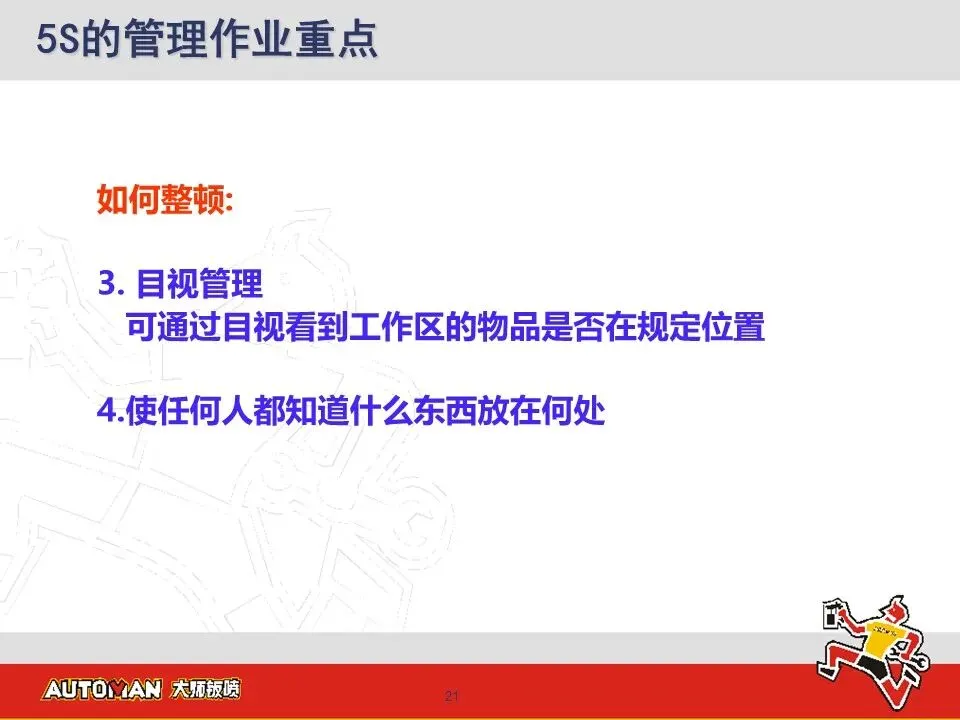 5S的管理作业重点

如何整顿:

3. 目视管理
可通过目视看到工作区的物品是否在规定位置

4.使任何人都知道什么东西放在何处

AUTOMAN 大师钣喷

21